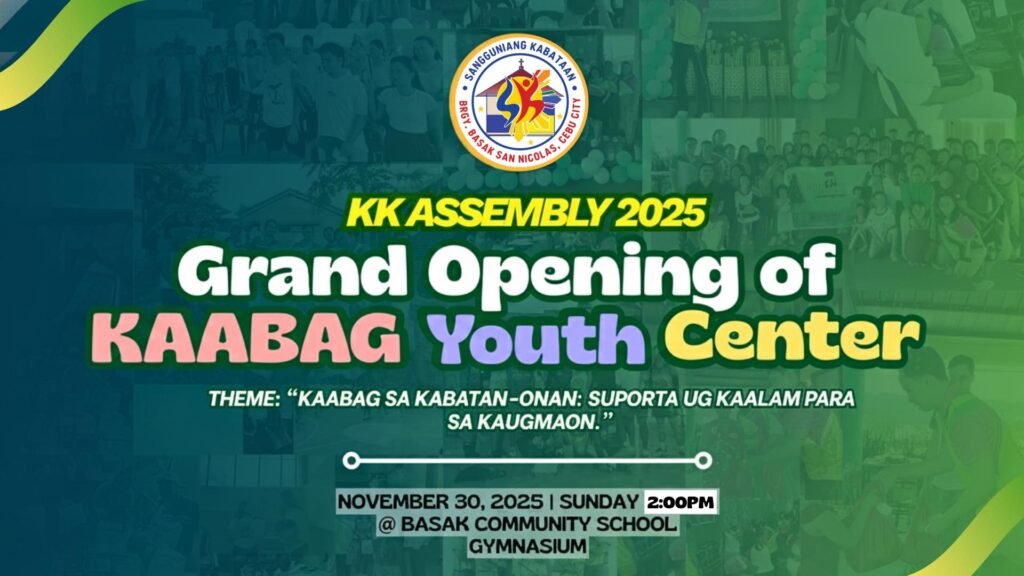 SANGGUNIANG KABATAAN
BRGY. BASAK SAN NICOLAS, CEBU CITY

KK ASSEMBLY 2025
Grand Opening of
KAABAG Youth Center

THEME: "KAABAG SA KABATAN-ONAN: SUPORTA UG KAALAM PARA SA KAUGMAON."

NOVEMBER 30, 2025 | SUNDAY 2:00PM
@ BASAK COMMUNITY SCHOOL GYMNASIUM